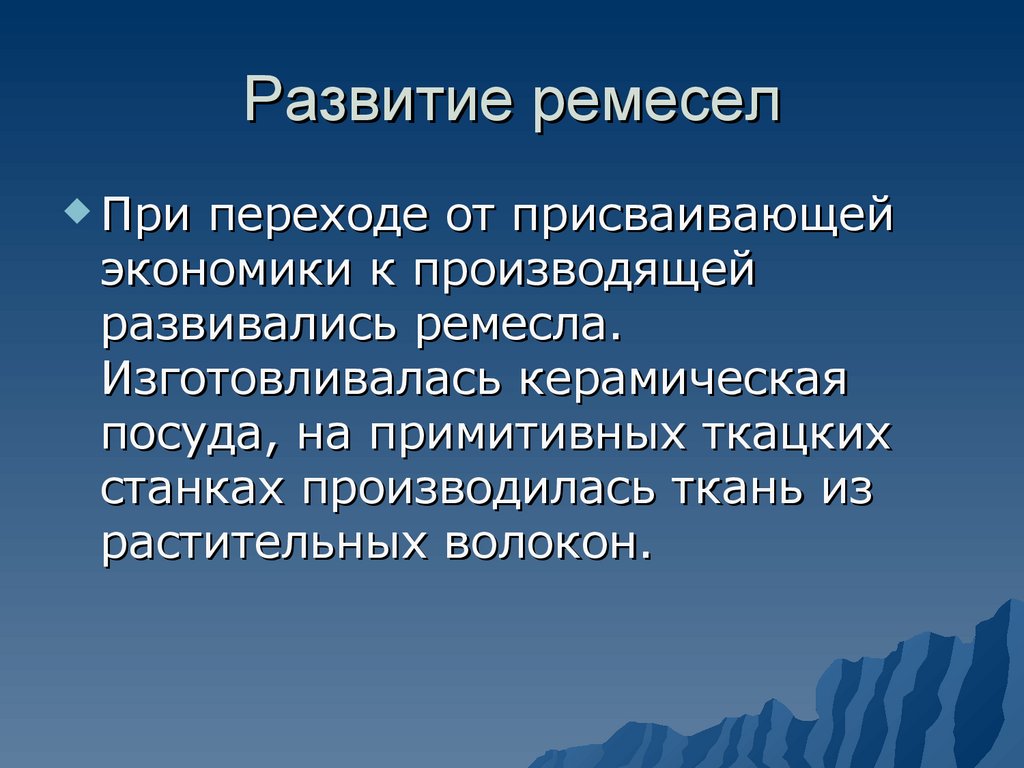 Развитие ремесел

При переходе от присваивающей экономики к производящей развивались ремесла. Изготовливалась керамическая посуда, на примитивных ткацких станках производилась ткань из растительных волокон.